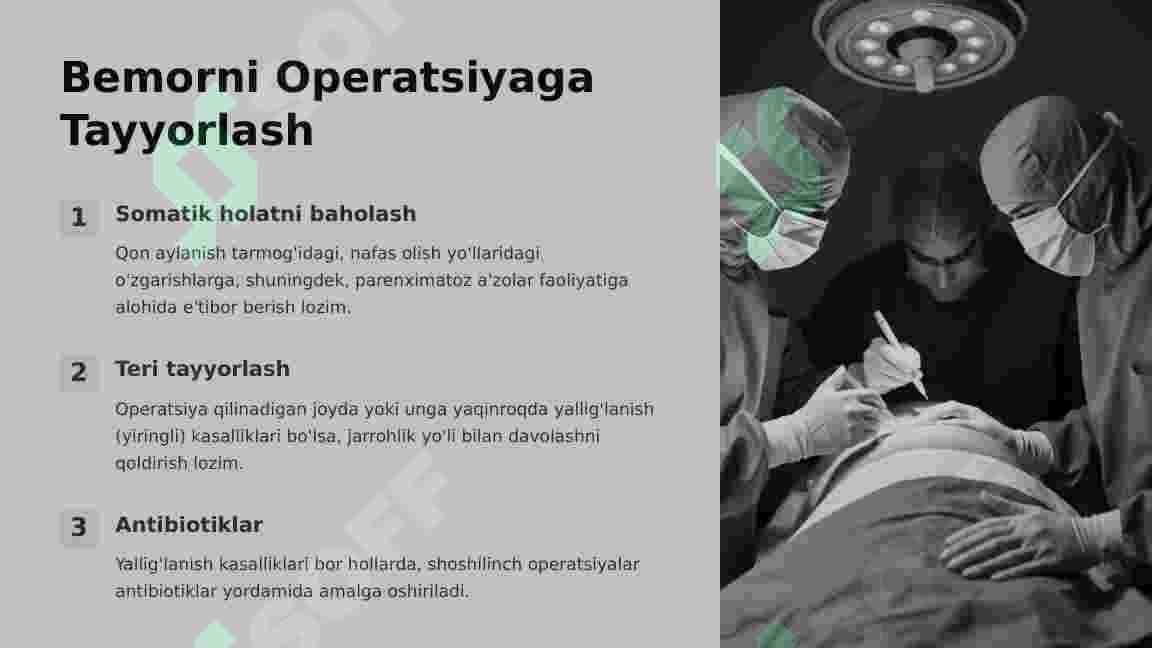 Bemorni Operatsiyaga Tayyorlash

1 Somatik holatni baholash

Qon aylanish tarmog'idagi, nafas olish yo'llaridagi o'zgarishlarga, shuningdek, parenximatoz a'zolar faoliyatiga alohida e'tibor berish lozim.

2 Teri tayyorlash

Operatsiya qilinadigan joyda yoki unga yaqinroqda yallig'lanish (yiringli) kasalliklari bo'lsa, jarrohlik yo'li bilan davolashni qoldirish lozim.

3 Antibiotiklar

Yallig'lanish kasalliklari bor hollarda, shoshilinch operatsiyalar antibiotiklar yordamida amalga oshiriladi.